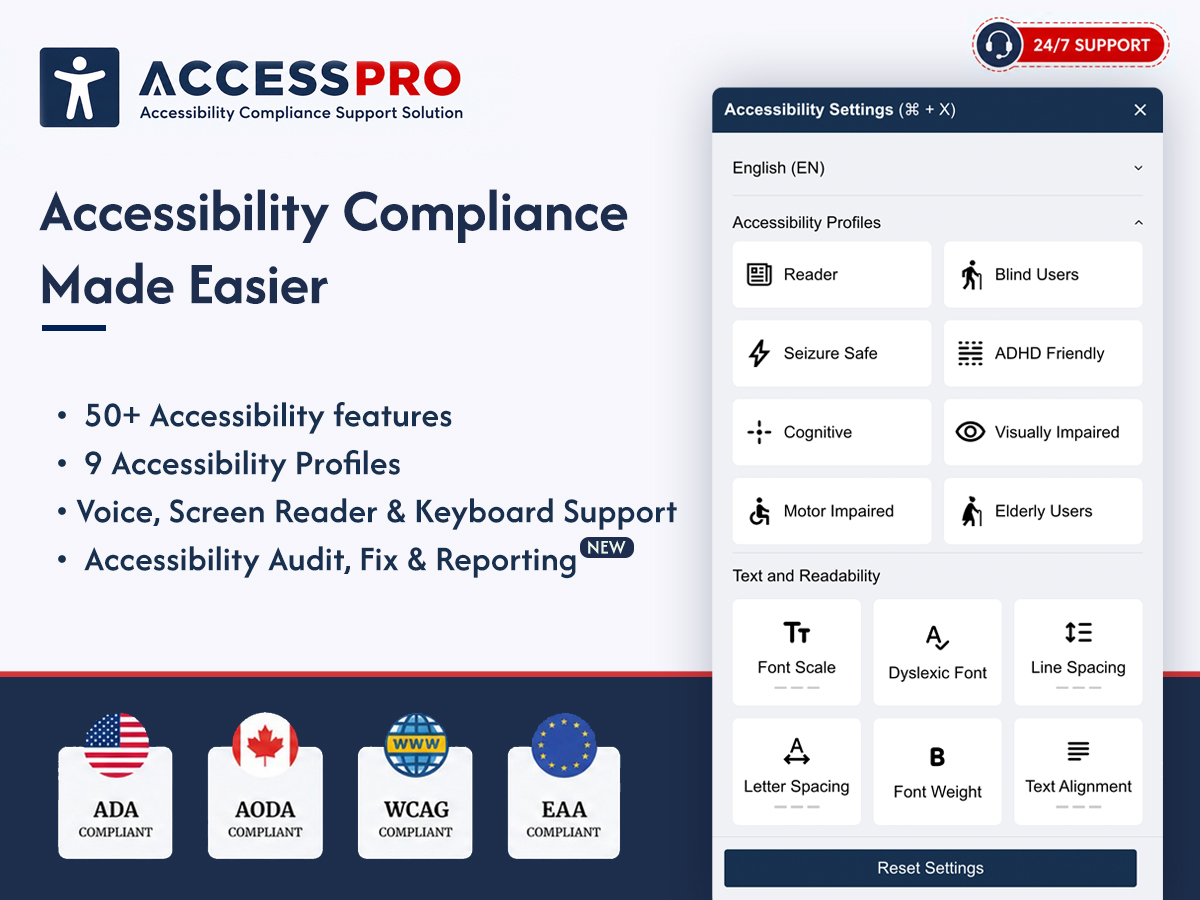 ACCESSPRO
Accessibility Compliance Support Solution

24/7 SUPPORT

Accessibility Compliance Made Easier

• 50+ Accessibility features
• 9 Accessibility Profiles
• Voice, Screen Reader & Keyboard Support
• Accessibility Audit, Fix & Reporting NEW

ADA
COMPLIANT

AODA
COMPLIANT

WWW

WCAG
COMPLIANT

EAA
COMPLIANT

Accessibility Settings (⌘ + X)

English (EN)

Accessibility Profiles

Reader

Blind Users

Seizure Safe

ADHD Friendly

Cognitive

Visually Impaired

Motor Impaired

Elderly Users

Text and Readability

Font Scale

Dyslexic Font

Line Spacing

Letter Spacing

Font Weight

Text Alignment

Reset Settings